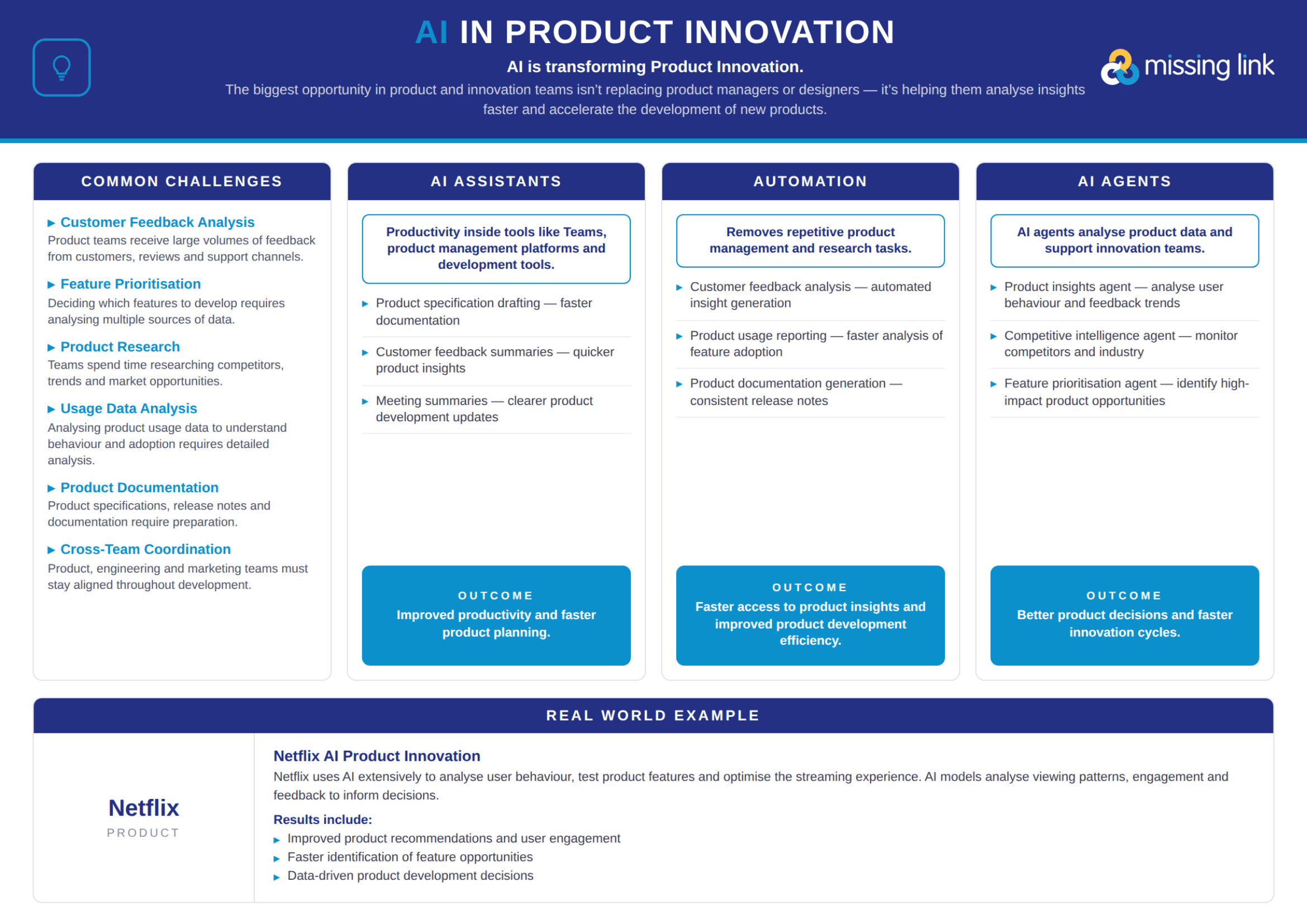 AI IN PRODUCT INNOVATION

AI is transforming Product Innovation.

The biggest opportunity in product and innovation teams isn't replacing product managers or designers — it's helping them analyse insights faster and accelerate the development of new products.

missing link

COMMON CHALLENGES

▸ Customer Feedback Analysis
Product teams receive large volumes of feedback from customers, reviews and support channels.

▸ Feature Prioritisation
Deciding which features to develop requires analysing multiple sources of data.

▸ Product Research
Teams spend time researching competitors, trends and market opportunities.

▸ Usage Data Analysis
Analysing product usage data to understand behaviour and adoption requires detailed analysis.

▸ Product Documentation
Product specifications, release notes and documentation require preparation.

▸ Cross-Team Coordination
Product, engineering and marketing teams must stay aligned throughout development.

AI ASSISTANTS

Productivity inside tools like Teams, product management platforms and development tools.

▸ Product specification drafting — faster documentation

▸ Customer feedback summaries — quicker product insights

▸ Meeting summaries — clearer product development updates

OUTCOME
Improved productivity and faster product planning.

AUTOMATION

Removes repetitive product management and research tasks.

▸ Customer feedback analysis — automated insight generation

▸ Product usage reporting — faster analysis of feature adoption

▸ Product documentation generation — consistent release notes

OUTCOME
Faster access to product insights and improved product development efficiency.

AI AGENTS

AI agents analyse product data and support innovation teams.

▸ Product insights agent — analyse user behaviour and feedback trends

▸ Competitive intelligence agent — monitor competitors and industry

▸ Feature prioritisation agent — identify high-impact product opportunities

OUTCOME
Better product decisions and faster innovation cycles.

REAL WORLD EXAMPLE

Netflix
PRODUCT

Netflix AI Product Innovation
Netflix uses AI extensively to analyse user behaviour, test product features and optimise the streaming experience. AI models analyse viewing patterns, engagement and feedback to inform decisions.

Results include:
▸ Improved product recommendations and user engagement
▸ Faster identification of feature opportunities
▸ Data-driven product development decisions